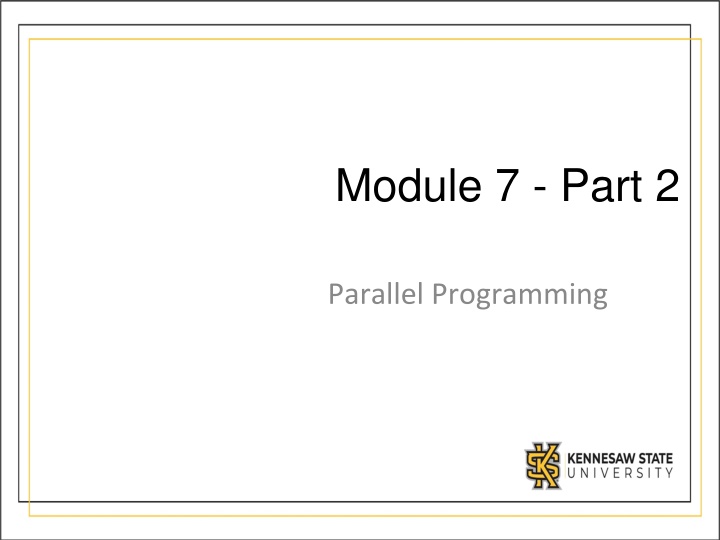 Module 7 - Part 2

Parallel Programming

KENNESAW STATE UNIVERSITY